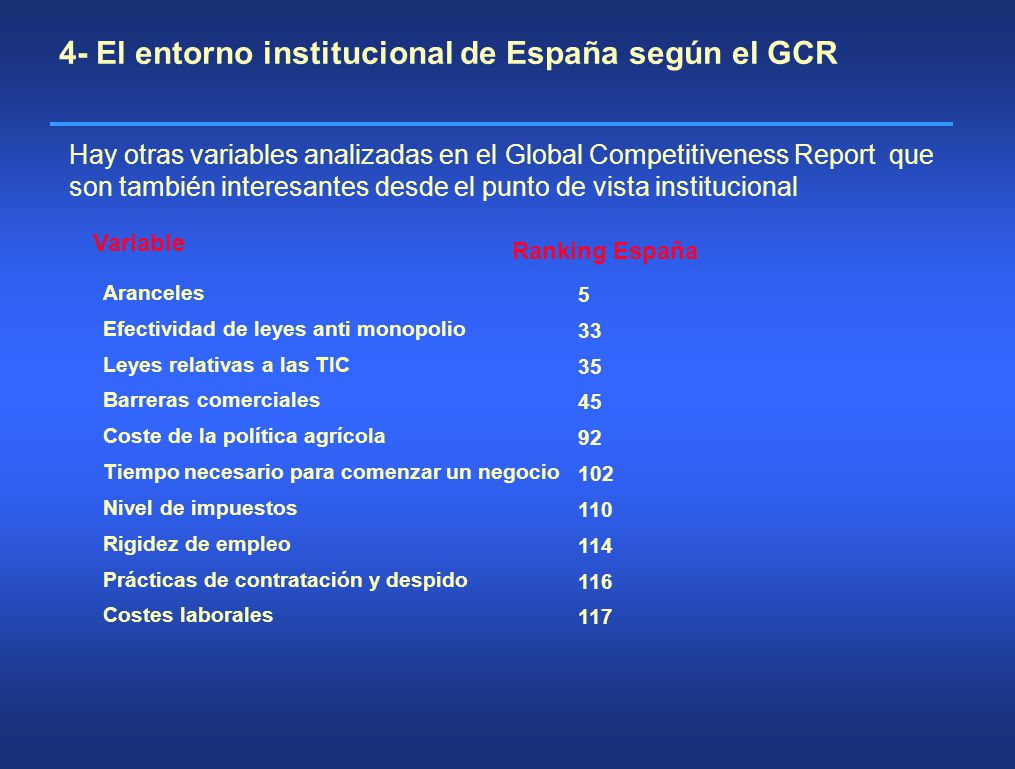 4- El entorno institucional de España según el GCR

Hay otras variables analizadas en el Global Competitiveness Report que son también interesantes desde el punto de vista institucional

| Variable | Ranking España |
|---|---|
| Aranceles | 5 |
| Efectividad de leyes anti monopolio | 33 |
| Leyes relativas a las TIC | 35 |
| Barreras comerciales | 45 |
| Coste de la política agrícola | 92 |
| Tiempo necesario para comenzar un negocio | 102 |
| Nivel de impuestos | 110 |
| Rigidez de empleo | 114 |
| Prácticas de contratación y despido | 116 |
| Costes laborales | 117 |